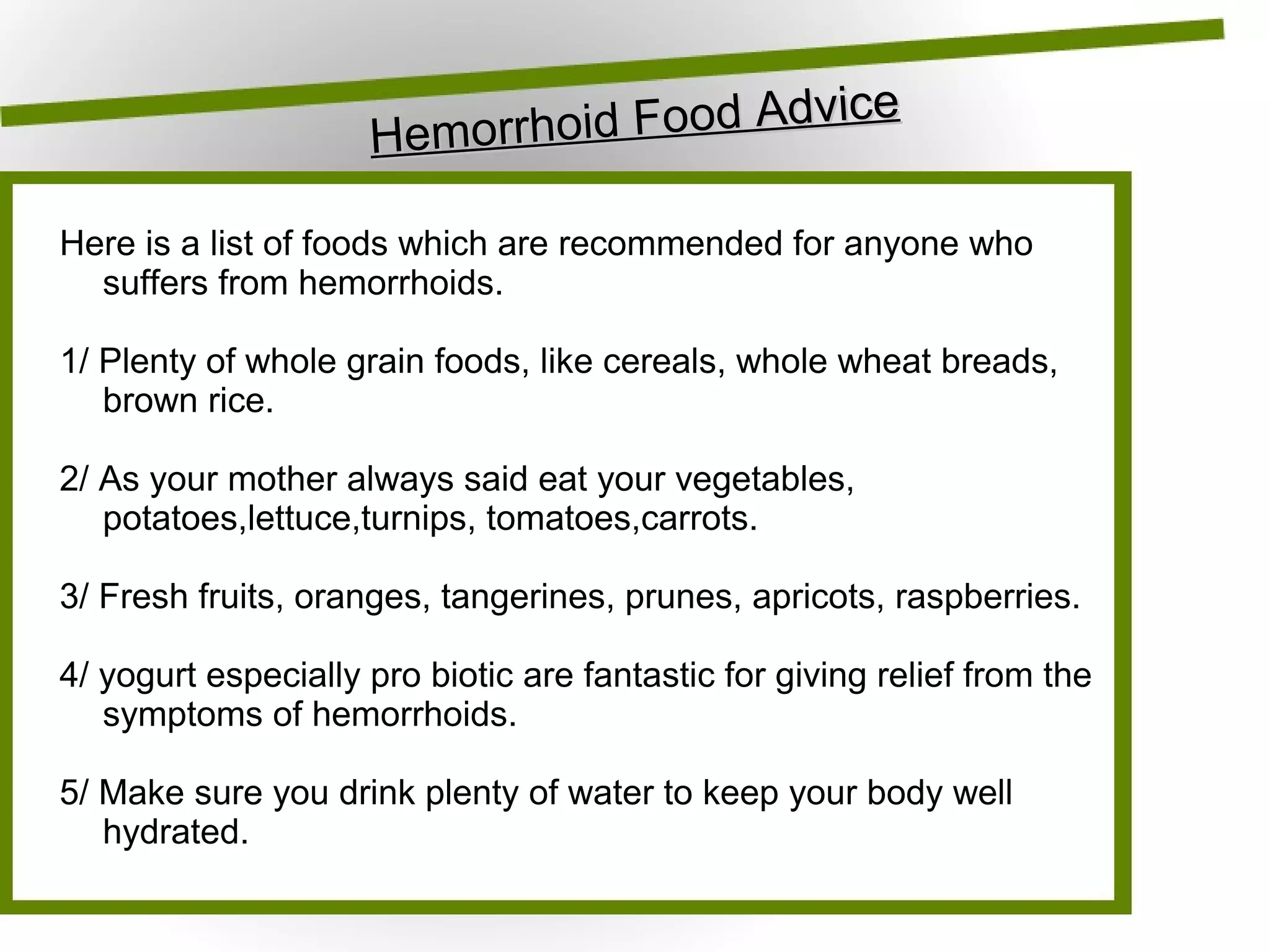 Hemorrhoid Food Advice

Here is a list of foods which are recommended for anyone who suffers from hemorrhoids.

1/ Plenty of whole grain foods, like cereals, whole wheat breads, brown rice.

2/ As your mother always said eat your vegetables, potatoes,lettuce,turnips, tomatoes,carrots.

3/ Fresh fruits, oranges, tangerines, prunes, apricots, raspberries.

4/ yogurt especially pro biotic are fantastic for giving relief from the symptoms of hemorrhoids.

5/ Make sure you drink plenty of water to keep your body well hydrated.